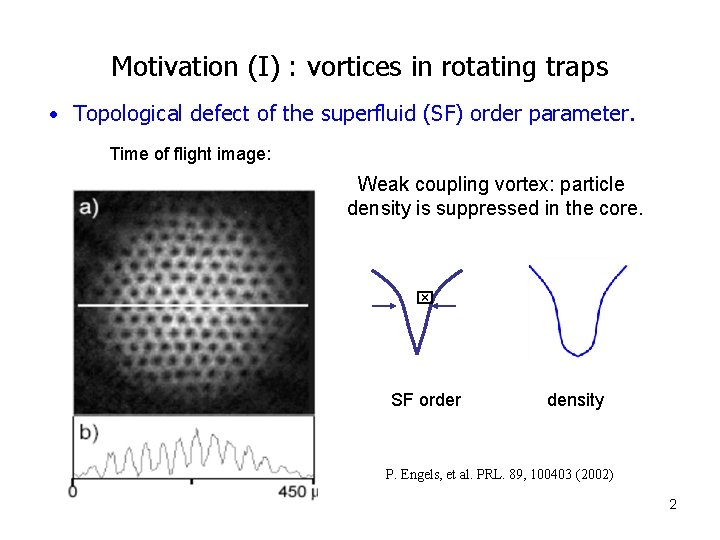 Motivation (I) : vortices in rotating traps

• Topological defect of the superfluid (SF) order parameter.

Time of flight image:

a)

b)

0

450 μ

Weak coupling vortex: particle density is suppressed in the core.

SF order

density

P. Engels, et al. PRL. 89, 100403 (2002)

2